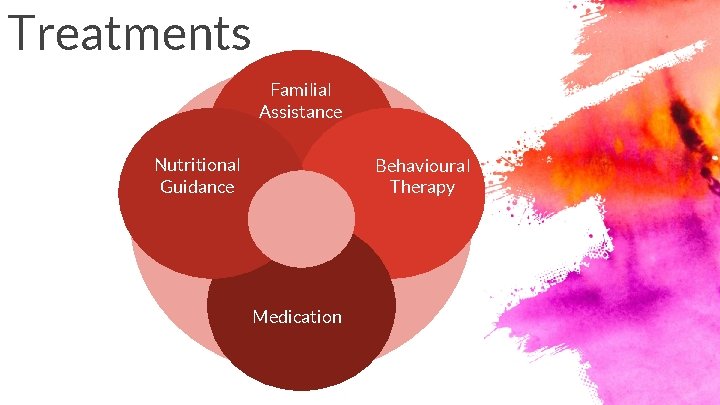 Treatments

Familial Assistance

Nutritional Guidance

Behavioural Therapy

Medication